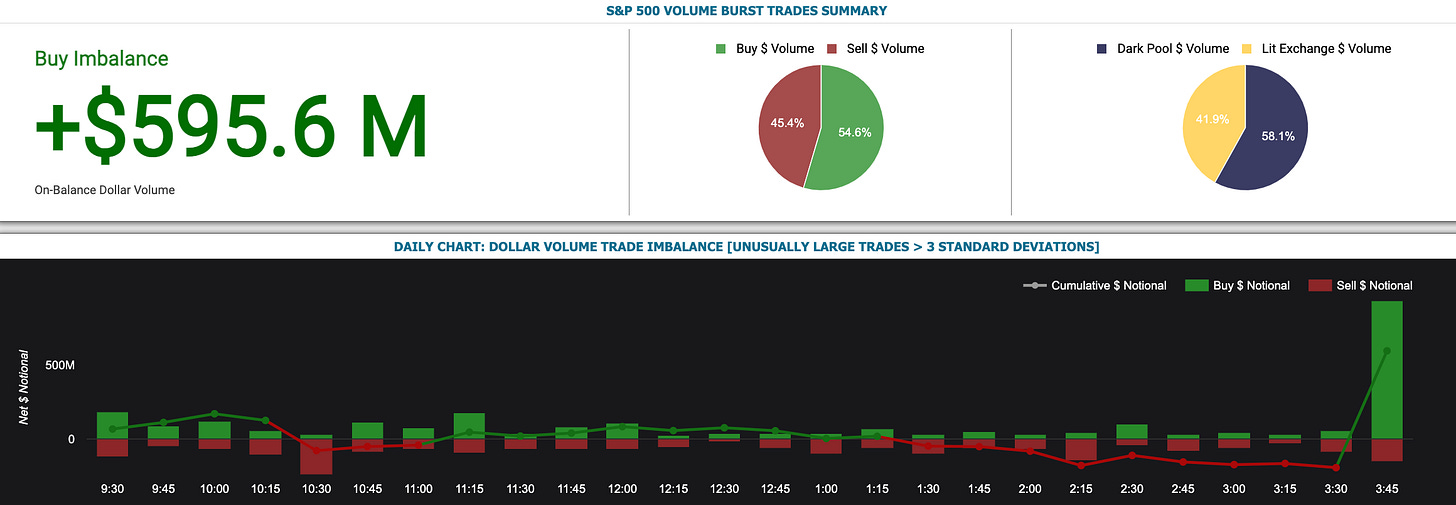 S&P 500 VOLUME BURST TRADES SUMMARY

Buy Imbalance

+$595.6 M

On-Balance Dollar Volume

Buy $ Volume  Sell $ Volume

45.4%  54.6%

Dark Pool $ Volume  Lit Exchange $ Volume

41.9%  58.1%

DAILY CHART: DOLLAR VOLUME TRADE IMBALANCE [UNUSUALLY LARGE TRADES > 3 STANDARD DEVIATIONS]

Cumulative $ Notional  Buy $ Notional  Sell $ Notional

Net $ Notional

500M

0

9:30 9:45 10:00 10:15 10:30 10:45 11:00 11:15 11:30 11:45 12:00 12:15 12:30 12:45 1:00 1:15 1:30 1:45 2:00 2:15 2:30 2:45 3:00 3:15 3:30 3:45